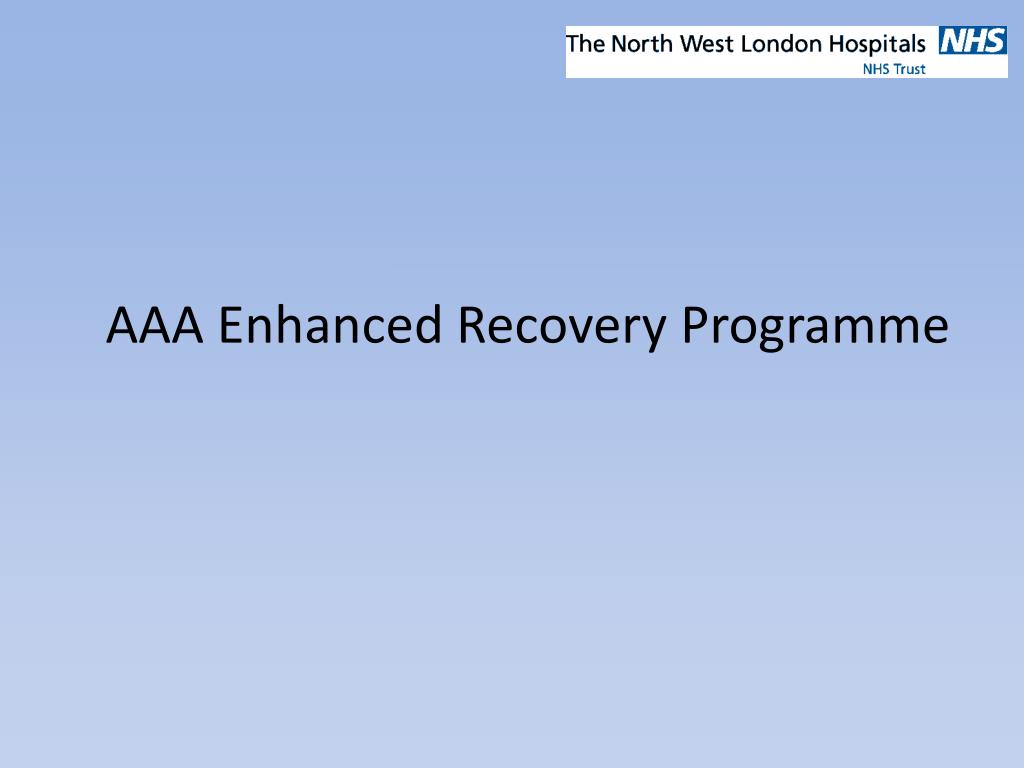 The North West London Hospitals NHS
NHS Trust

AAA Enhanced Recovery Programme